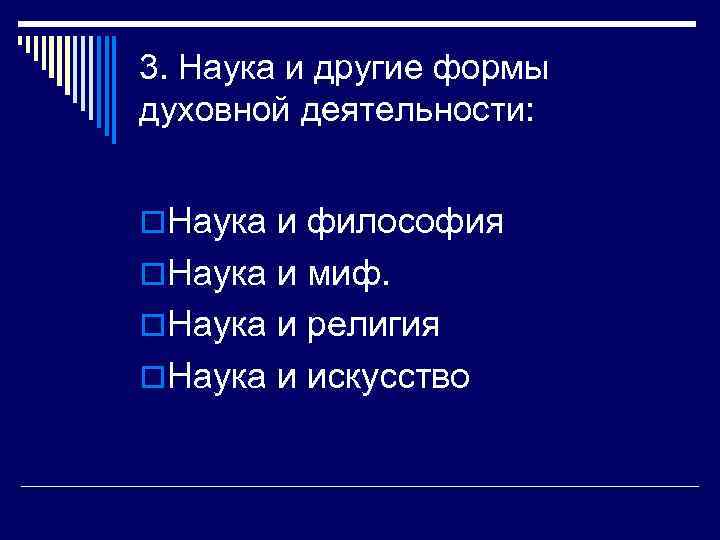 3. Наука и другие формы духовной деятельности:

Наука и философия
Наука и миф.
Наука и религия
Наука и искусство